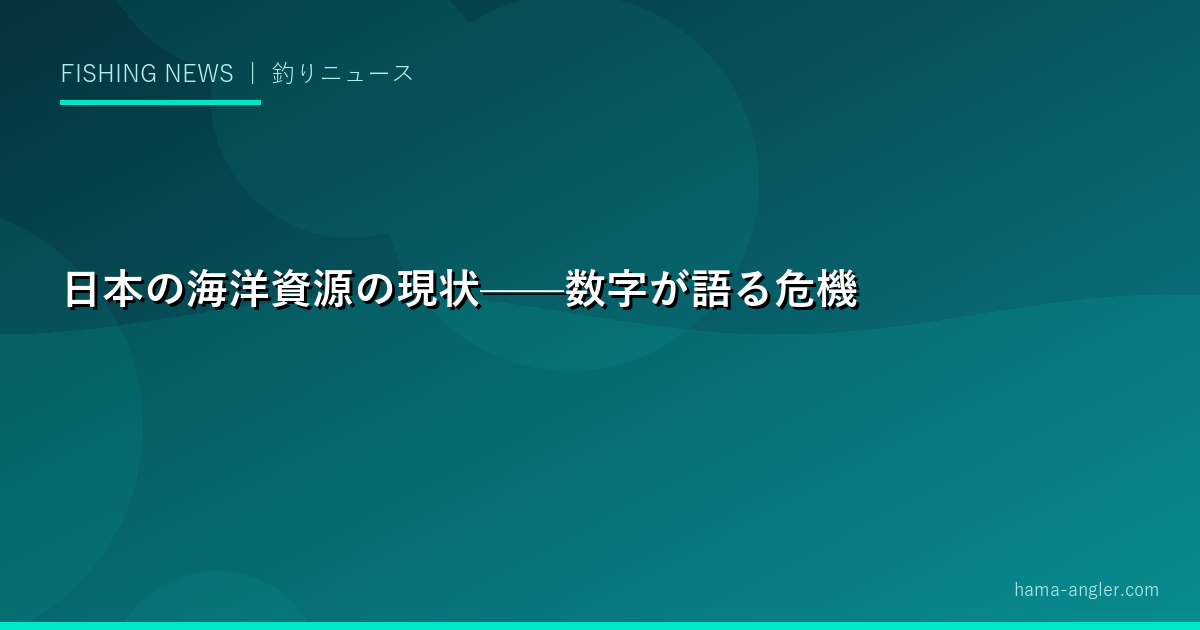 FISHING NEWS ｜ 釣りニュース

日本の海洋資源の現状——数字が語る危機

hama-angler.com